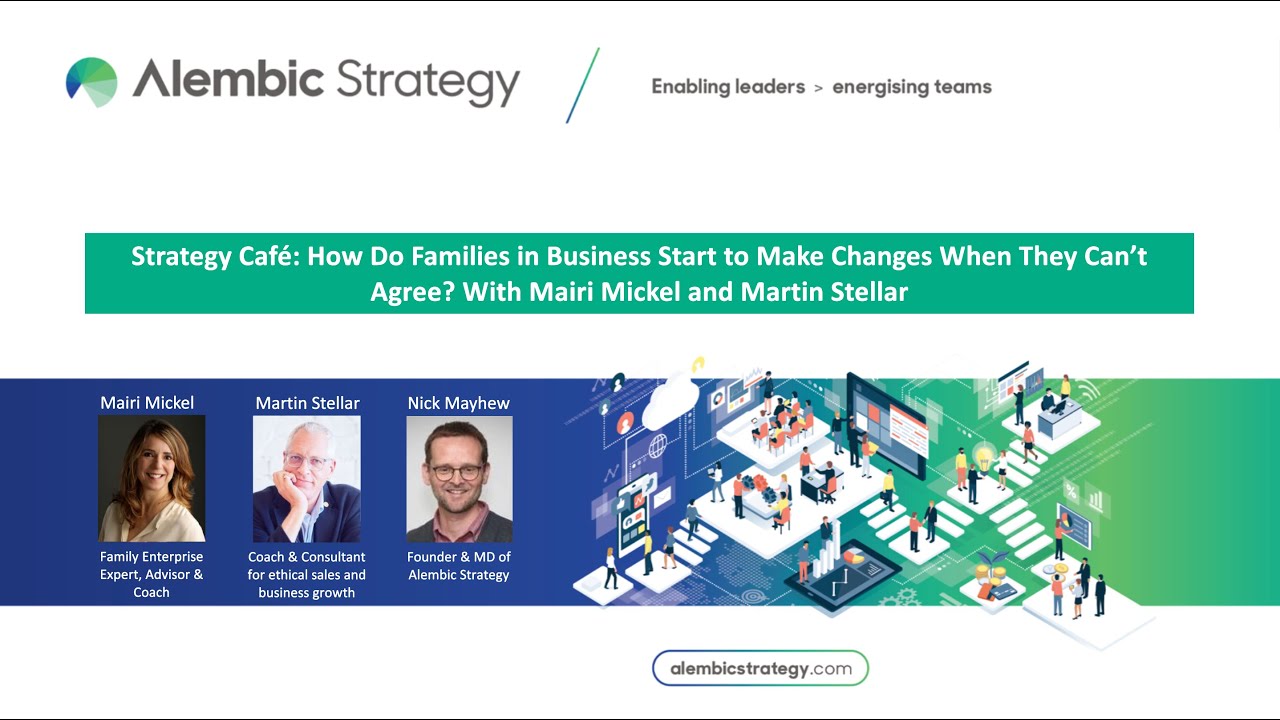 Alembic Strategy

Enabling leaders > energising teams

Strategy Café: How Do Families in Business Start to Make Changes When They Can't Agree? With Mairi Mickel and Martin Stellar

Mairi Mickel

Family Enterprise Expert, Advisor & Coach

Martin Stellar

Coach & Consultant for ethical sales and business growth

Nick Mayhew

Founder & MD of Alembic Strategy

alembicstrategy.com